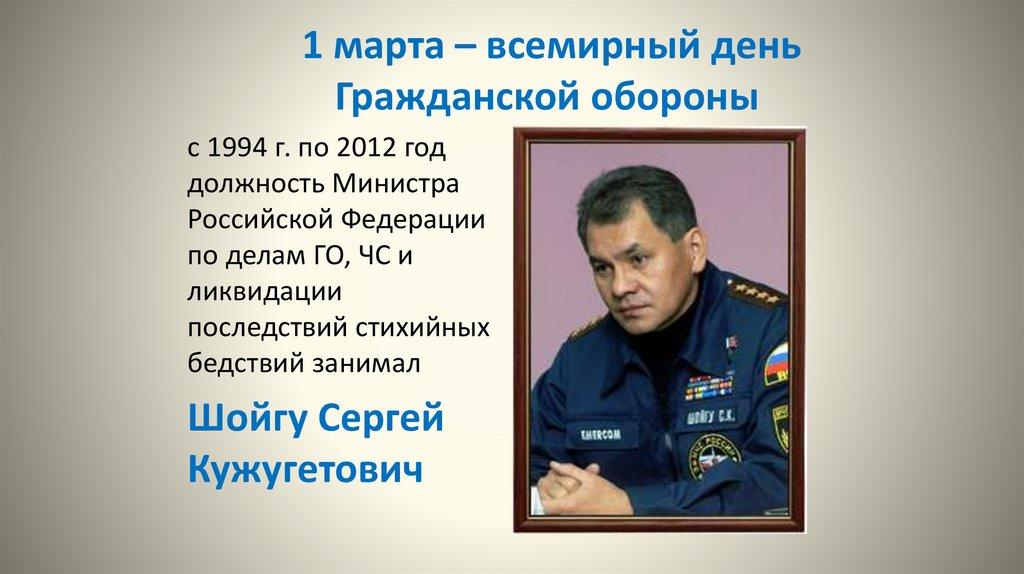 1 марта – всемирный день Гражданской обороны

с 1994 г. по 2012 год должность Министра Российской Федерации по делам ГО, ЧС и ликвидации последствий стихийных бедствий занимал

Шойгу Сергей Кужугетович

EMERCOM

ШОЙГУ С.К.